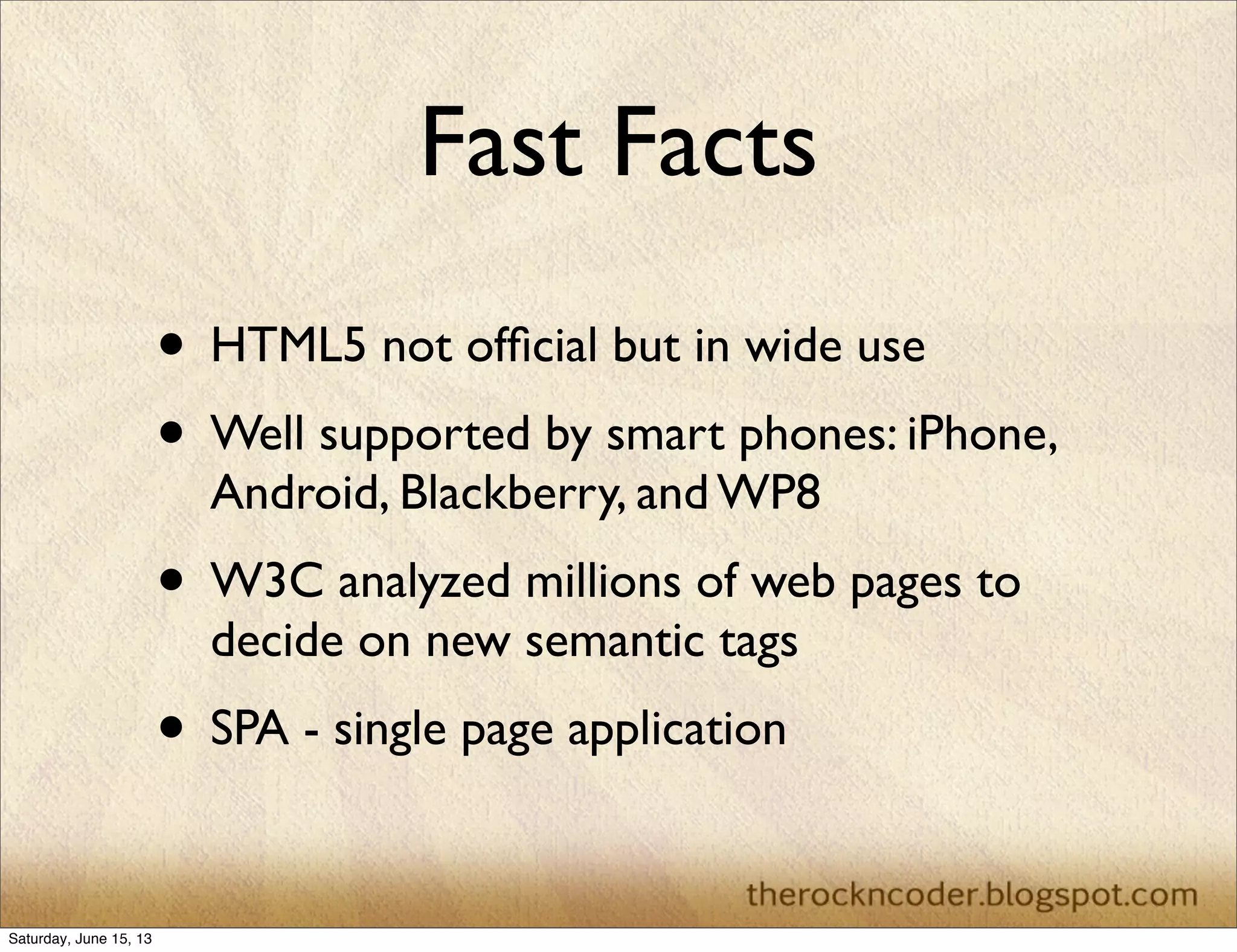 Fast Facts

• HTML5 not official but in wide use

• Well supported by smart phones: iPhone, Android, Blackberry, and WP8

• W3C analyzed millions of web pages to decide on new semantic tags

• SPA - single page application

therockncoder.blogspot.com

Saturday, June 15, 13